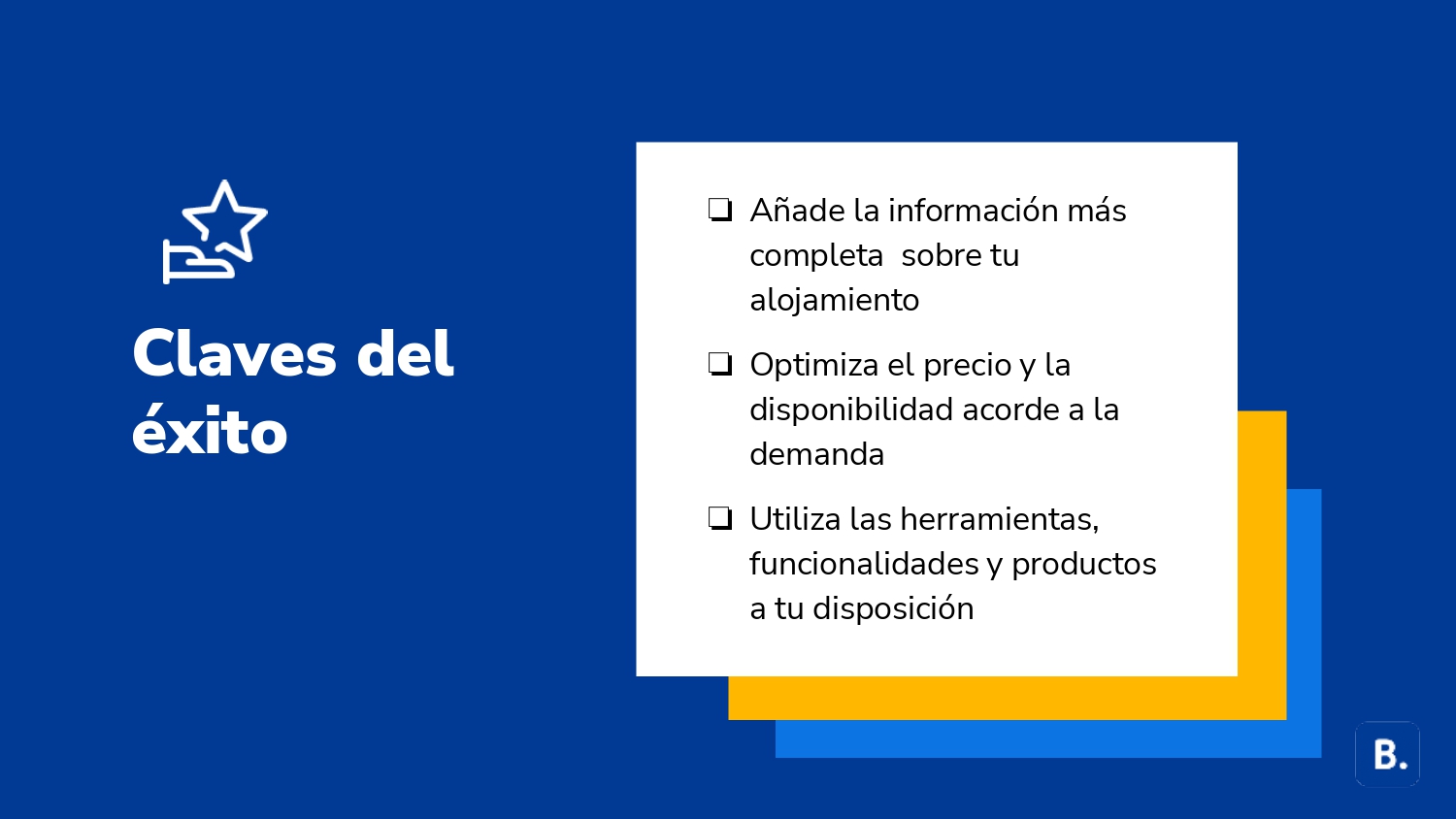 Claves del éxito

❏ Añade la información más completa sobre tu alojamiento

❏ Optimiza el precio y la disponibilidad acorde a la demanda

❏ Utiliza las herramientas, funcionalidades y productos a tu disposición

B.